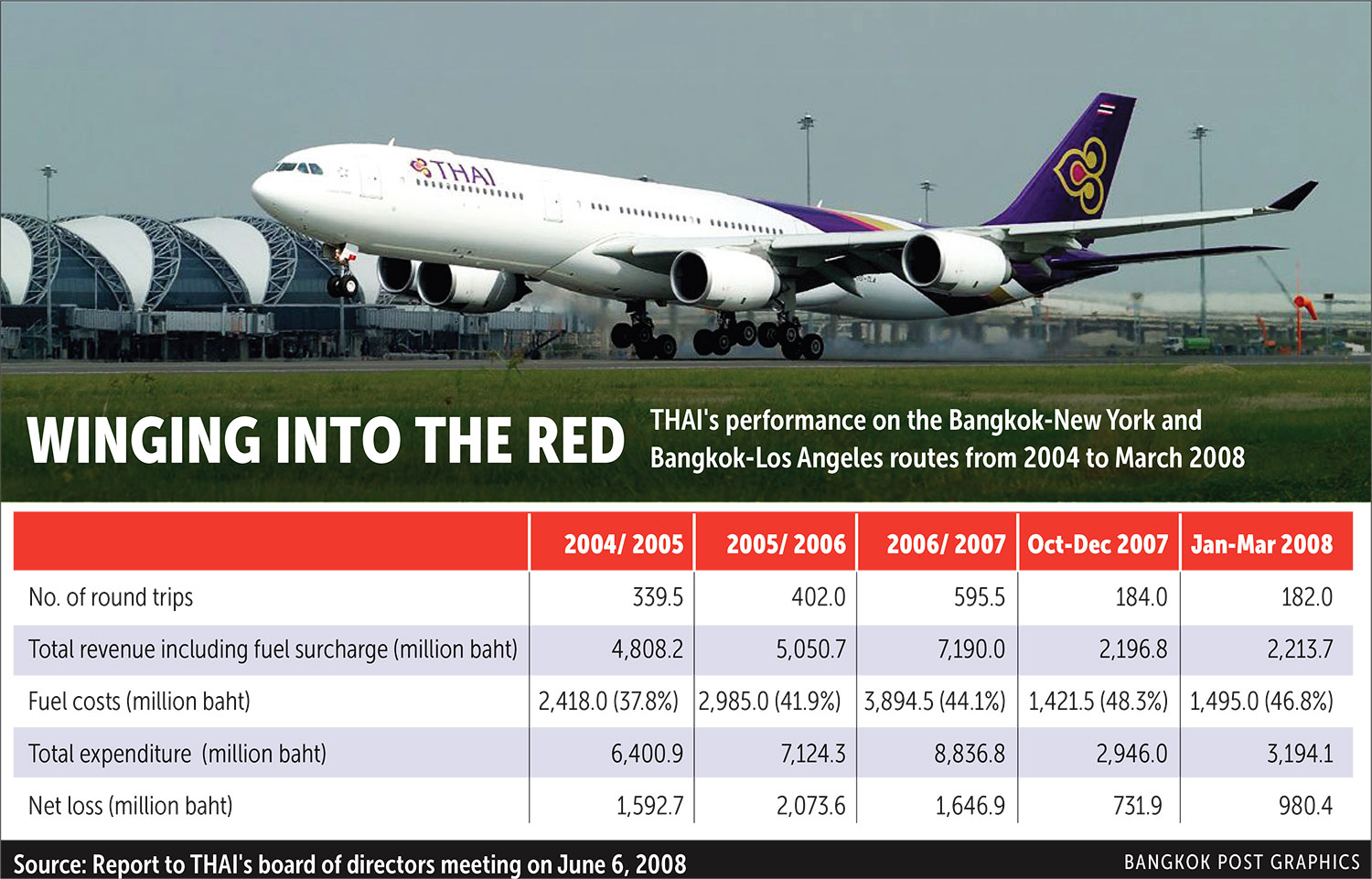 THAI

WINGING INTO THE RED

THAI's performance on the Bangkok-New York and Bangkok-Los Angeles routes from 2004 to March 2008

| | 2004/ 2005 | 2005/ 2006 | 2006/ 2007 | Oct-Dec 2007 | Jan-Mar 2008 |
|---|---|---|---|---|---|
| No. of round trips | 339.5 | 402.0 | 595.5 | 184.0 | 182.0 |
| Total revenue including fuel surcharge (million baht) | 4,808.2 | 5,050.7 | 7,190.0 | 2,196.8 | 2,213.7 |
| Fuel costs (million baht) | 2,418.0 (37.8%) | 2,985.0 (41.9%) | 3,894.5 (44.1%) | 1,421.5 (48.3%) | 1,495.0 (46.8%) |
| Total expenditure (million baht) | 6,400.9 | 7,124.3 | 8,836.8 | 2,946.0 | 3,194.1 |
| Net loss (million baht) | 1,592.7 | 2,073.6 | 1,646.9 | 731.9 | 980.4 |

Source: Report to THAI's board of directors meeting on June 6, 2008

BANGKOK POST GRAPHICS